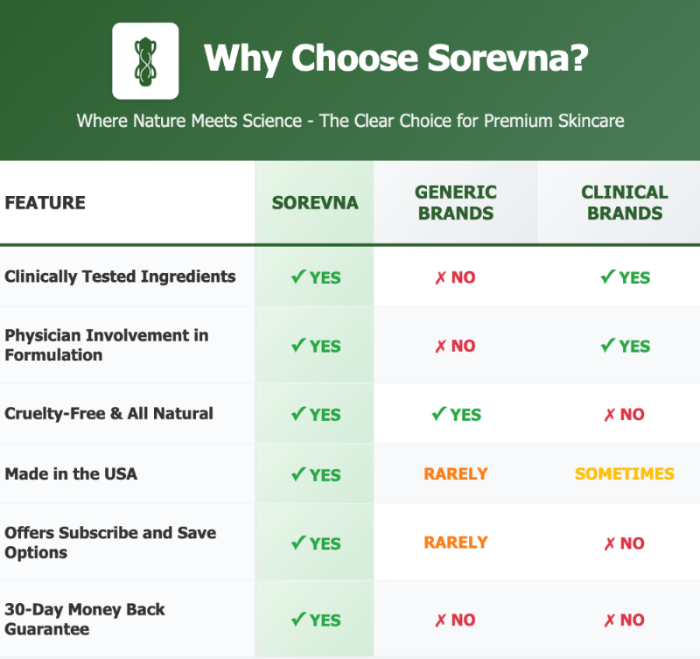 Why Choose Sorevna?

Where Nature Meets Science - The Clear Choice for Premium Skincare

| FEATURE | SOREVNA | GENERIC BRANDS | CLINICAL BRANDS |
|---|---|---|---|
| Clinically Tested Ingredients | ✓ YES | ✗ NO | ✓ YES |
| Physician Involvement in Formulation | ✓ YES | ✗ NO | ✓ YES |
| Cruelty-Free & All Natural | ✓ YES | ✓ YES | ✗ NO |
| Made in the USA | ✓ YES | RARELY | SOMETIMES |
| Offers Subscribe and Save Options | ✓ YES | RARELY | ✗ NO |
| 30-Day Money Back Guarantee | ✓ YES | ✗ NO | ✗ NO |